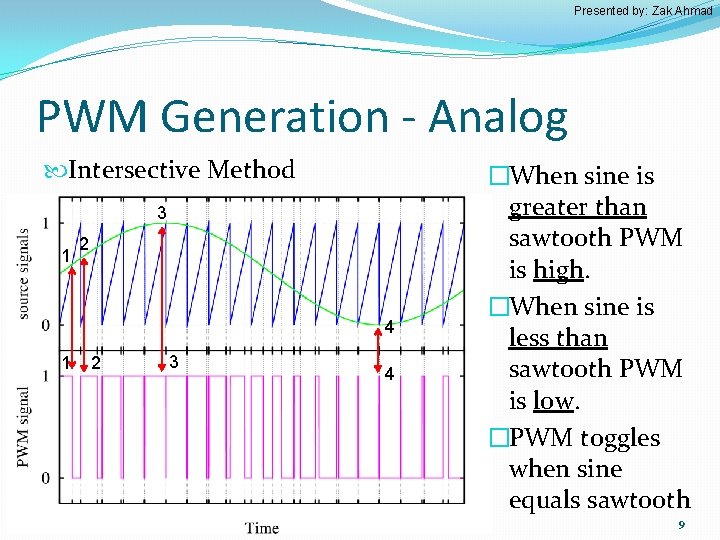 Presented by: Zak Ahmad

PWM Generation - Analog

Intersective Method

source signals
1
0
1
2
3
4
1
2
3
4

PWM signal
1
0

Time

When sine is greater than sawtooth PWM is high.

When sine is less than sawtooth PWM is low.

PWM toggles when sine equals sawtooth

9